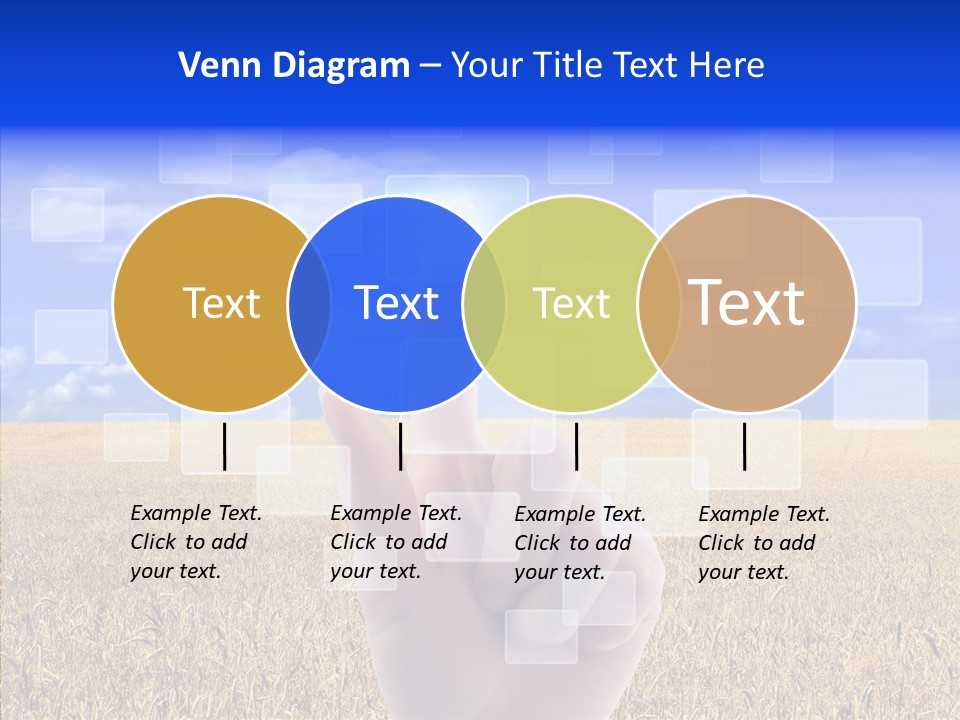 Venn Diagram – Your Title Text Here

Text

Text

Text

Text

Example Text. Click to add your text.

Example Text. Click to add your text.

Example Text. Click to add your text.

Example Text. Click to add your text.